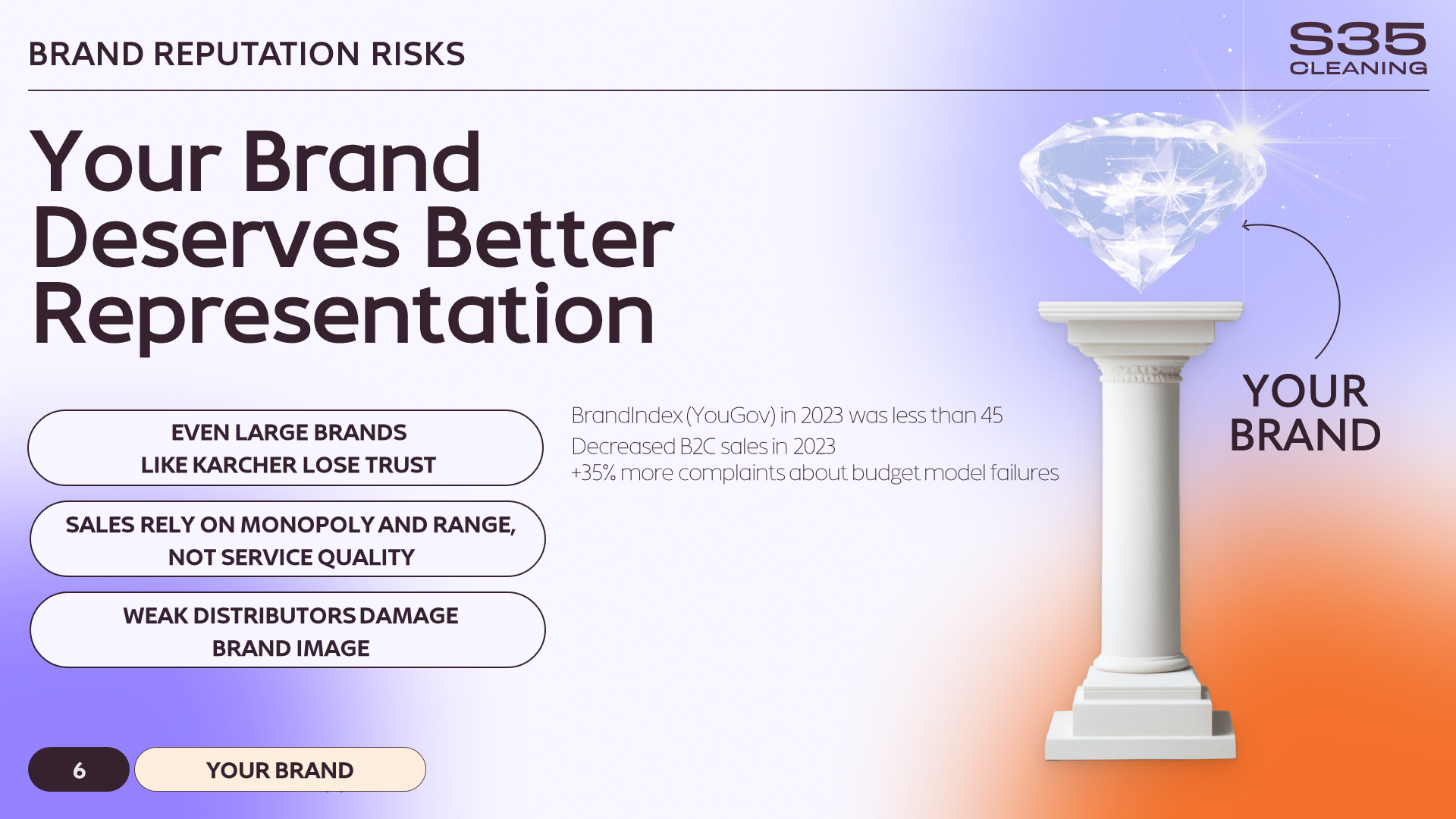 BRAND REPUTATION RISKS

S35 CLEANING

Your Brand Deserves Better Representation

EVEN LARGE BRANDS LIKE KARCHER LOSE TRUST

SALES RELY ON MONOPOLY AND RANGE, NOT SERVICE QUALITY

WEAK DISTRIBUTORS DAMAGE BRAND IMAGE

BrandIndex (YouGov) in 2023 was less than 45
Decreased B2C sales in 2023
+35% more complaints about budget model failures

YOUR BRAND

6

YOUR BRAND